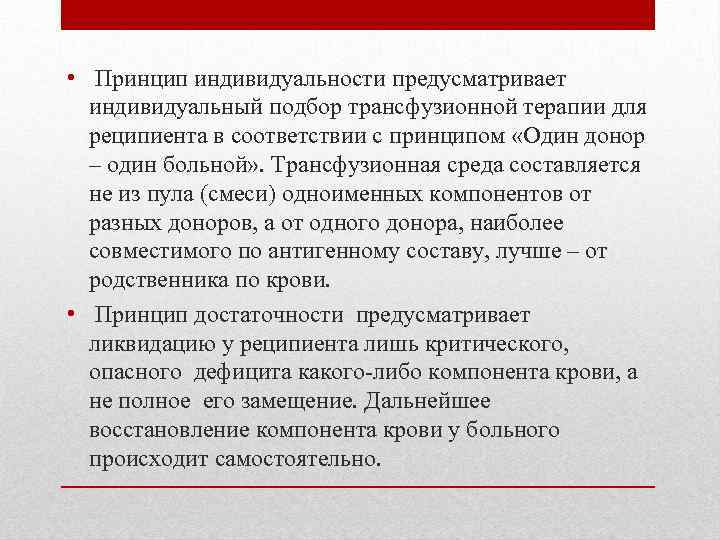 • Принцип индивидуальности предусматривает индивидуальный подбор трансфузионной терапии для реципиента в соответствии с принципом «Один донор – один больной». Трансфузионная среда составляется не из пула (смеси) одноименных компонентов от разных доноров, а от одного донора, наиболее совместимого по антигенному составу, лучше – от родственника по крови.

• Принцип достаточности предусматривает ликвидацию у реципиента лишь критического, опасного дефицита какого-либо компонента крови, а не полное его замещение. Дальнейшее восстановление компонента крови у больного происходит самостоятельно.